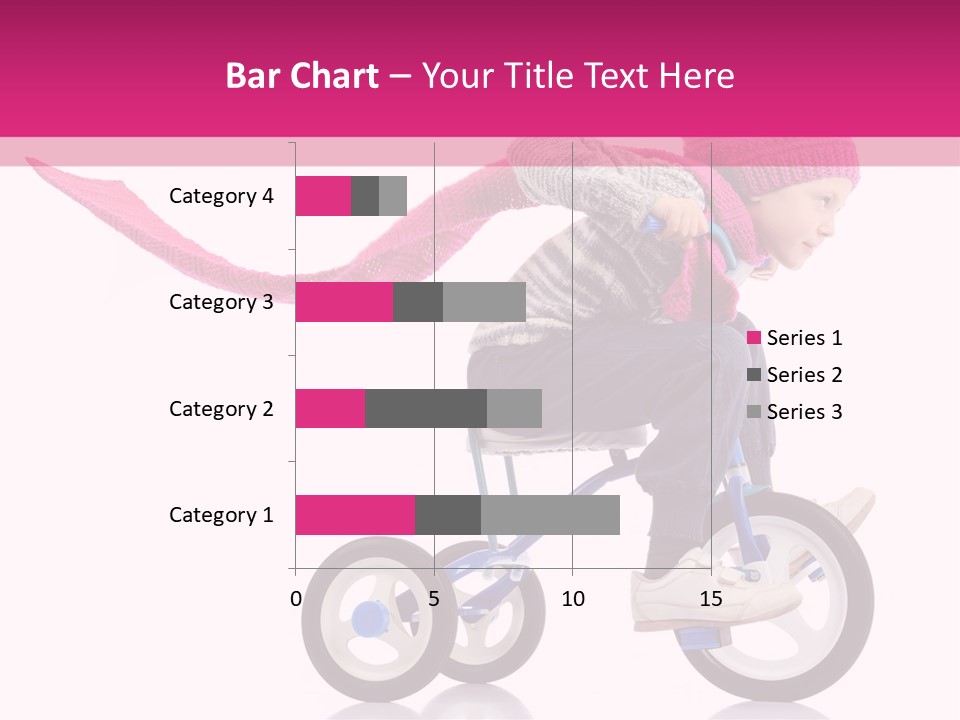 Bar Chart – Your Title Text Here

Category 4
Category 3
Category 2
Category 1

0 5 10 15

Series 1
Series 2
Series 3